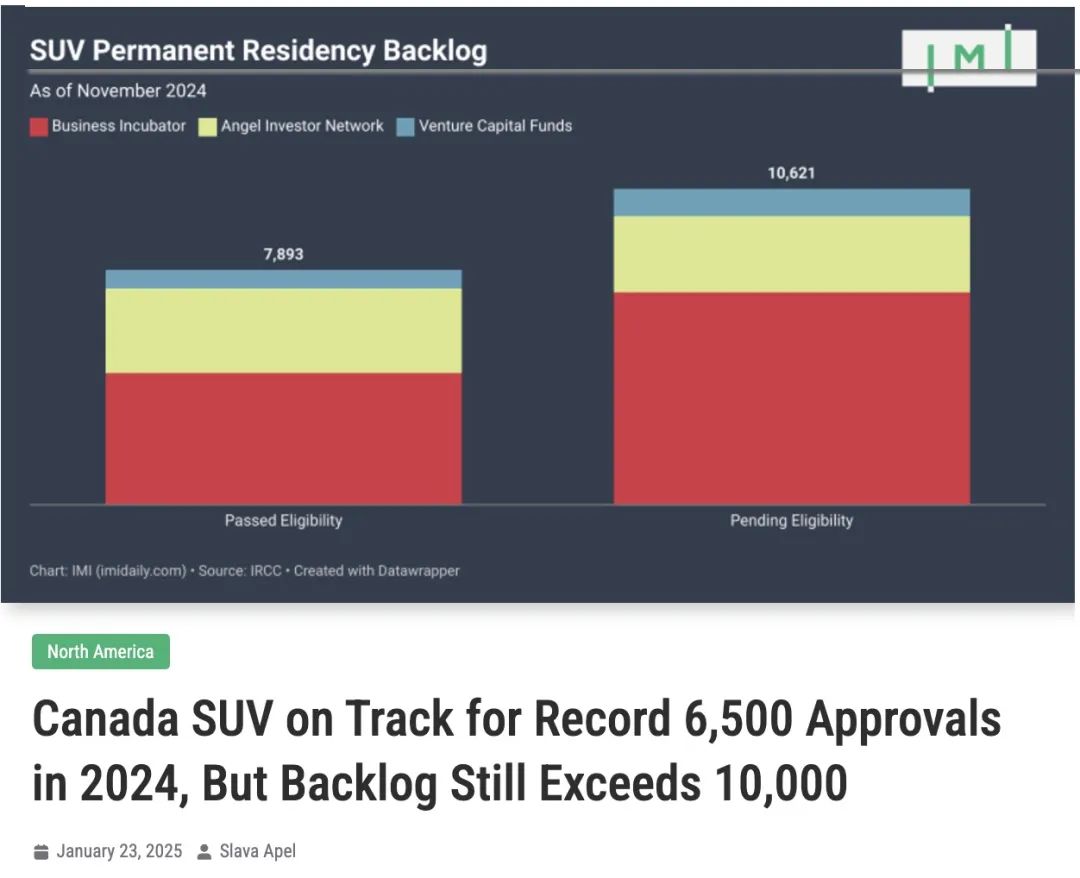 SUV Permanent Residency Backlog

IMI

As of November 2024

Business Incubator Angel Investor Network Venture Capital Funds

7,893

10,621

Passed Eligibility

Pending Eligibility

Chart: IMI (imidaily.com) • Source: IRCC • Created with Datawrapper

North America

Canada SUV on Track for Record 6,500 Approvals in 2024, But Backlog Still Exceeds 10,000

January 23, 2025 Slava Apel